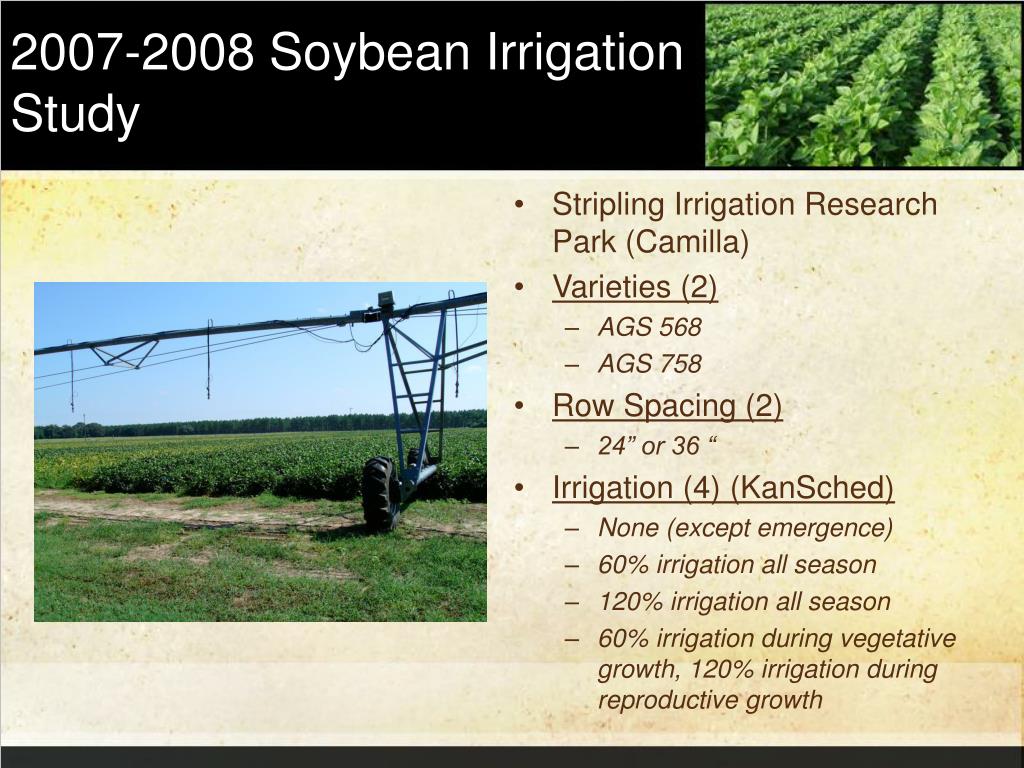 2007-2008 Soybean Irrigation Study

• Stripling Irrigation Research Park (Camilla)
• Varieties (2)
– AGS 568
– AGS 758
• Row Spacing (2)
– 24” or 36 “
• Irrigation (4) (KanSched)
– None (except emergence)
– 60% irrigation all season
– 120% irrigation all season
– 60% irrigation during vegetative growth, 120% irrigation during reproductive growth